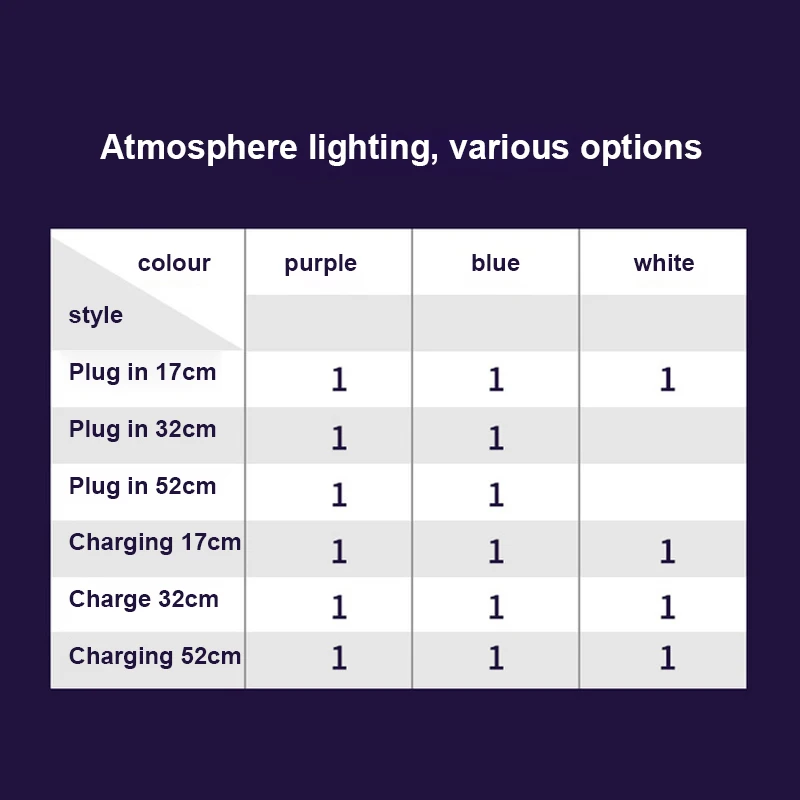 Atmosphere lighting, various options

| colour / style | purple | blue | white |
|---|---|---|---|
| Plug in 17cm | 1 | 1 | 1 |
| Plug in 32cm | 1 | 1 | |
| Plug in 52cm | 1 | 1 | |
| Charging 17cm | 1 | 1 | 1 |
| Charge 32cm | 1 | 1 | 1 |
| Charging 52cm | 1 | 1 | 1 |